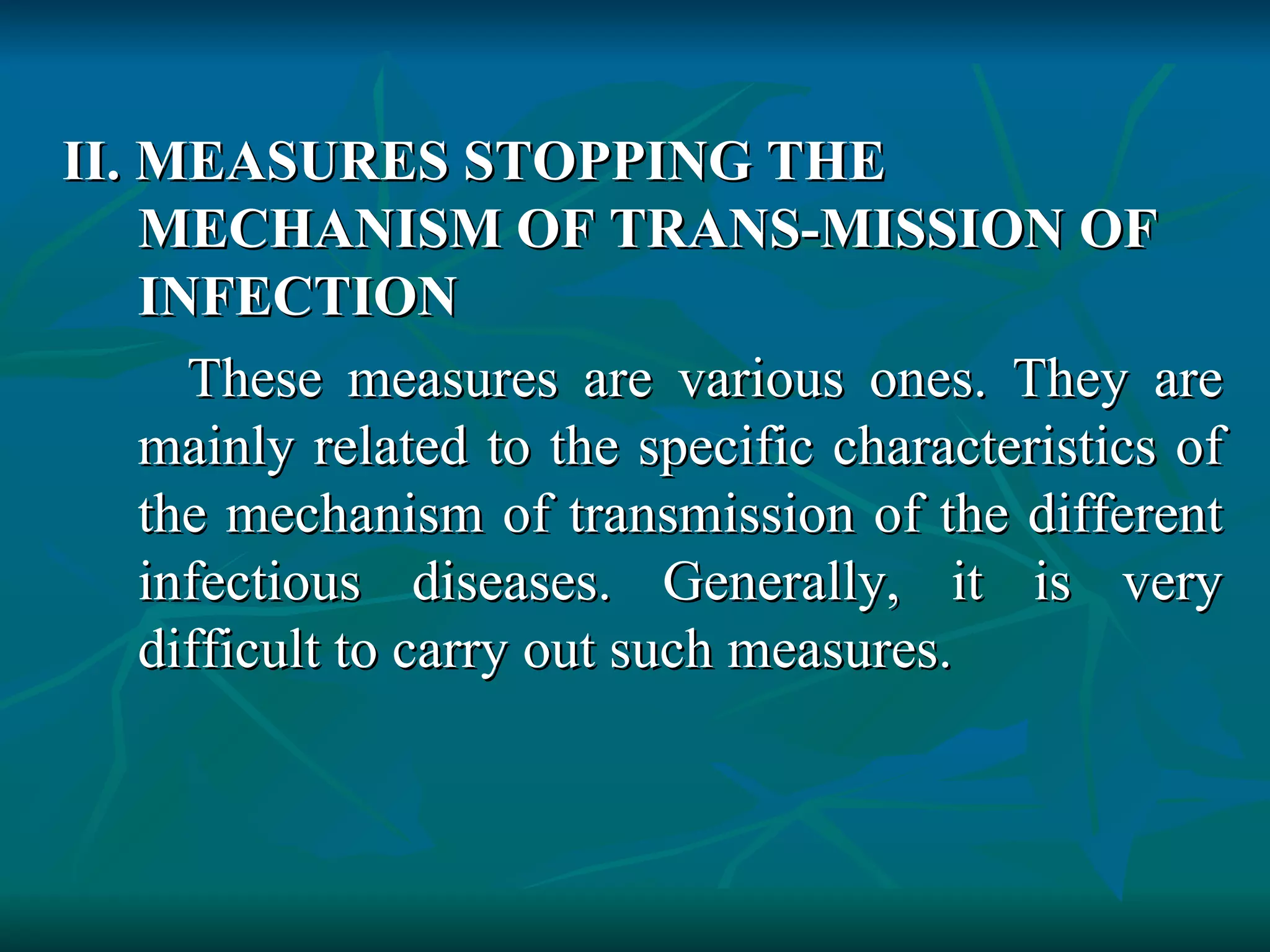 II. MEASURES STOPPING THE MECHANISM OF TRANS-MISSION OF INFECTION

These measures are various ones. They are mainly related to the specific characteristics of the mechanism of transmission of the different infectious diseases. Generally, it is very difficult to carry out such measures.